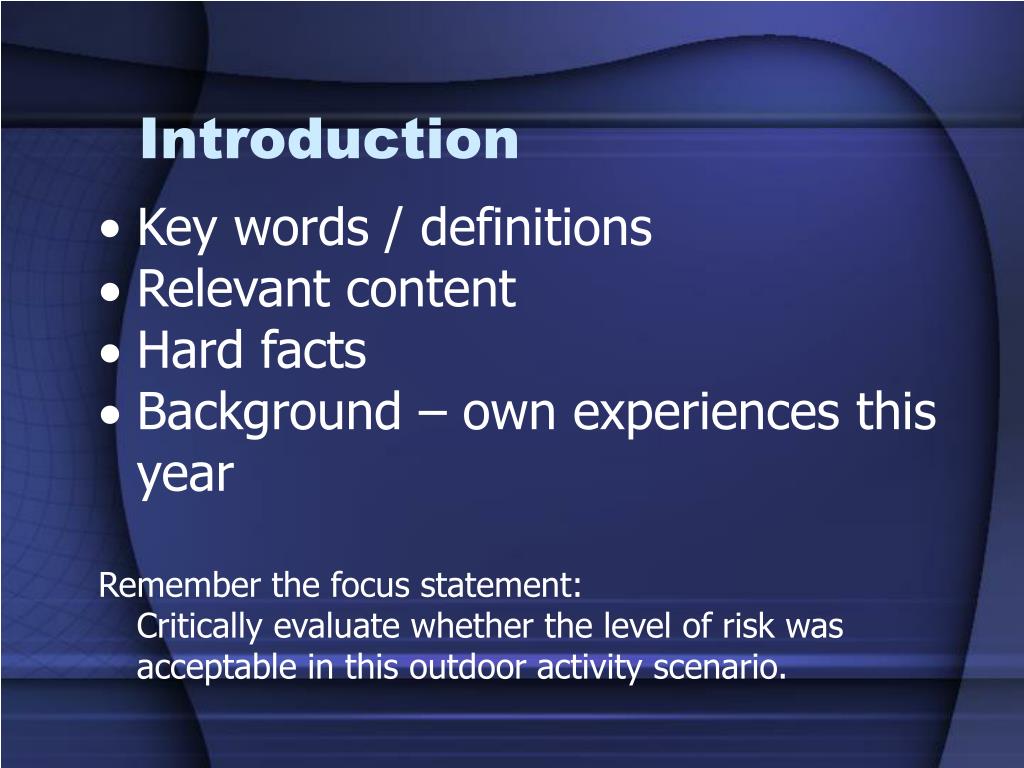 Introduction

• Key words / definitions
• Relevant content
• Hard facts
• Background – own experiences this year

Remember the focus statement:
Critically evaluate whether the level of risk was acceptable in this outdoor activity scenario.